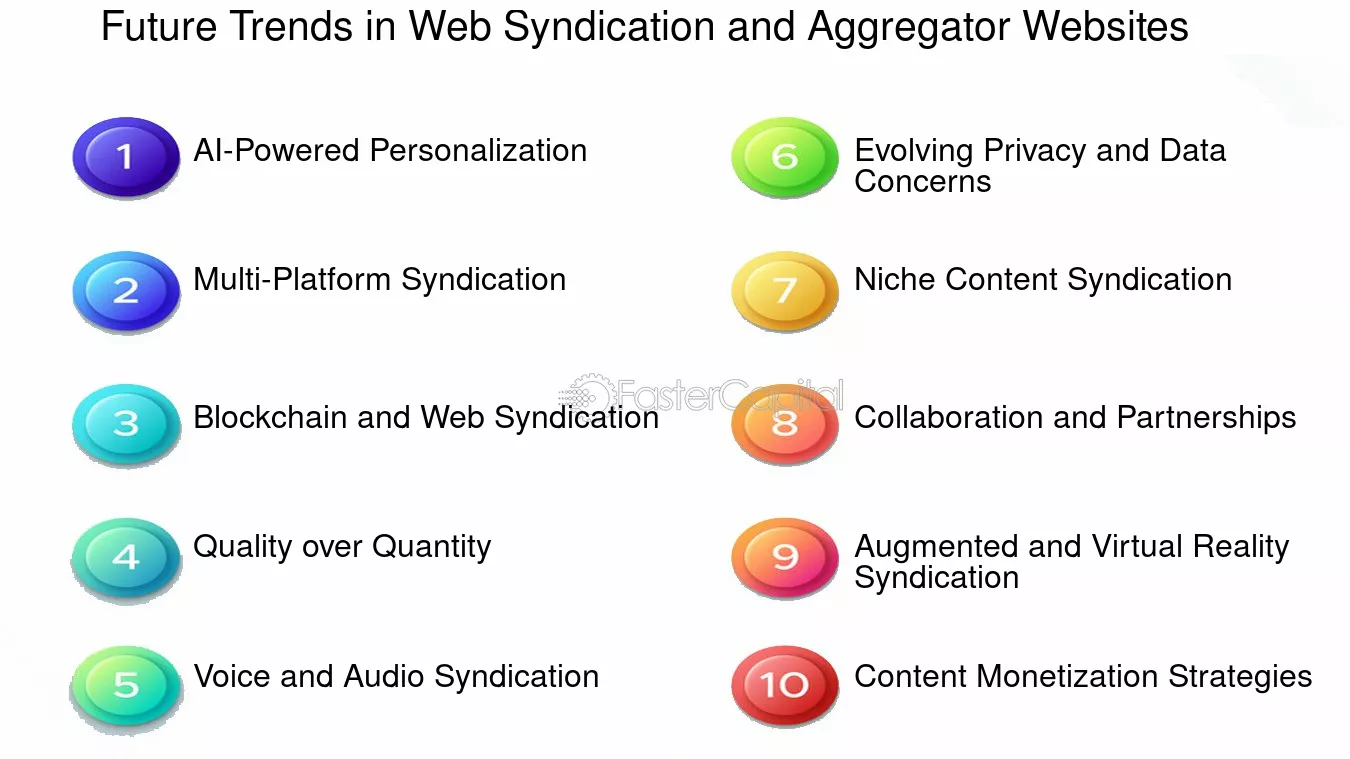 Future Trends in Web Syndication and Aggregator Websites

1 AI-Powered Personalization

2 Multi-Platform Syndication

3 Blockchain and Web Syndication

4 Quality over Quantity

5 Voice and Audio Syndication

6 Evolving Privacy and Data Concerns

7 Niche Content Syndication

8 Collaboration and Partnerships

9 Augmented and Virtual Reality Syndication

10 Content Monetization Strategies

FasterCapital